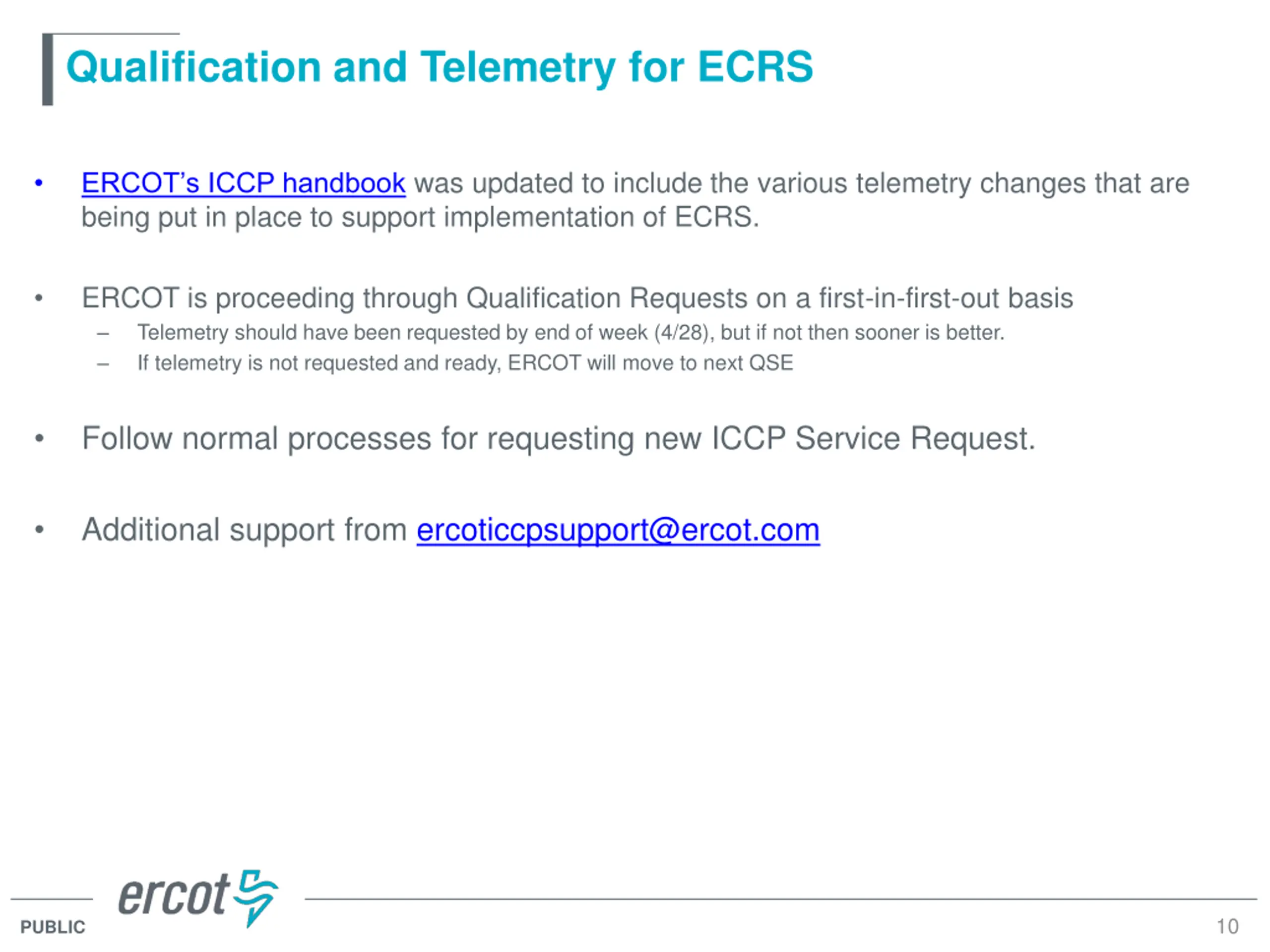 Qualification and Telemetry for ECRS

• ERCOT's ICCP handbook was updated to include the various telemetry changes that are being put in place to support implementation of ECRS.

• ERCOT is proceeding through Qualification Requests on a first-in-first-out basis
– Telemetry should have been requested by end of week (4/28), but if not then sooner is better.
– If telemetry is not requested and ready, ERCOT will move to next QSE

• Follow normal processes for requesting new ICCP Service Request.

• Additional support from ercoticcpsupport@ercot.com

ercot
PUBLIC
10